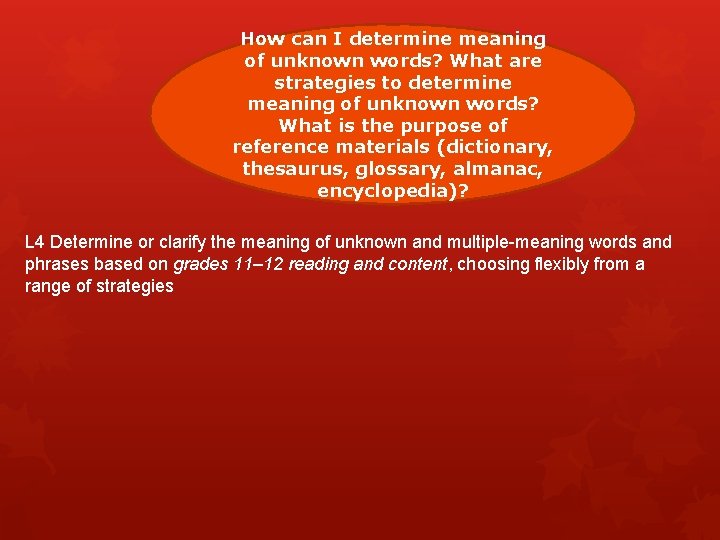 How can I determine meaning of unknown words? What are strategies to determine meaning of unknown words? What is the purpose of reference materials (dictionary, thesaurus, glossary, almanac, encyclopedia)?

L4 Determine or clarify the meaning of unknown and multiple-meaning words and phrases based on grades 11–12 reading and content, choosing flexibly from a range of strategies